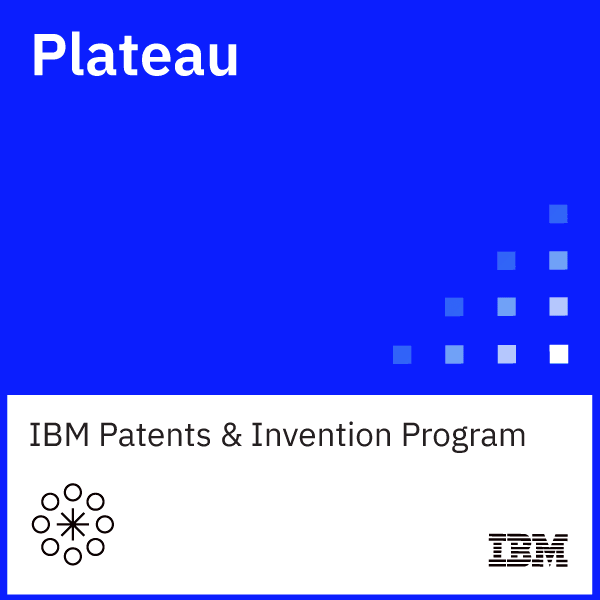 Plateau

IBM Patents & Invention Program

IBM